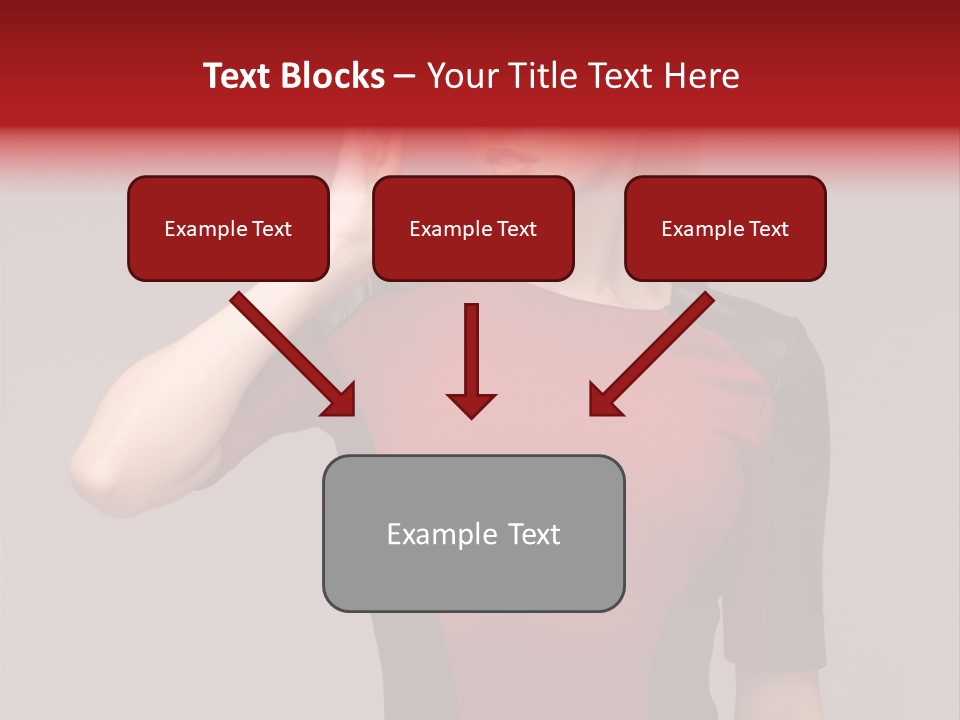 Text Blocks – Your Title Text Here

Example Text

Example Text

Example Text

Example Text